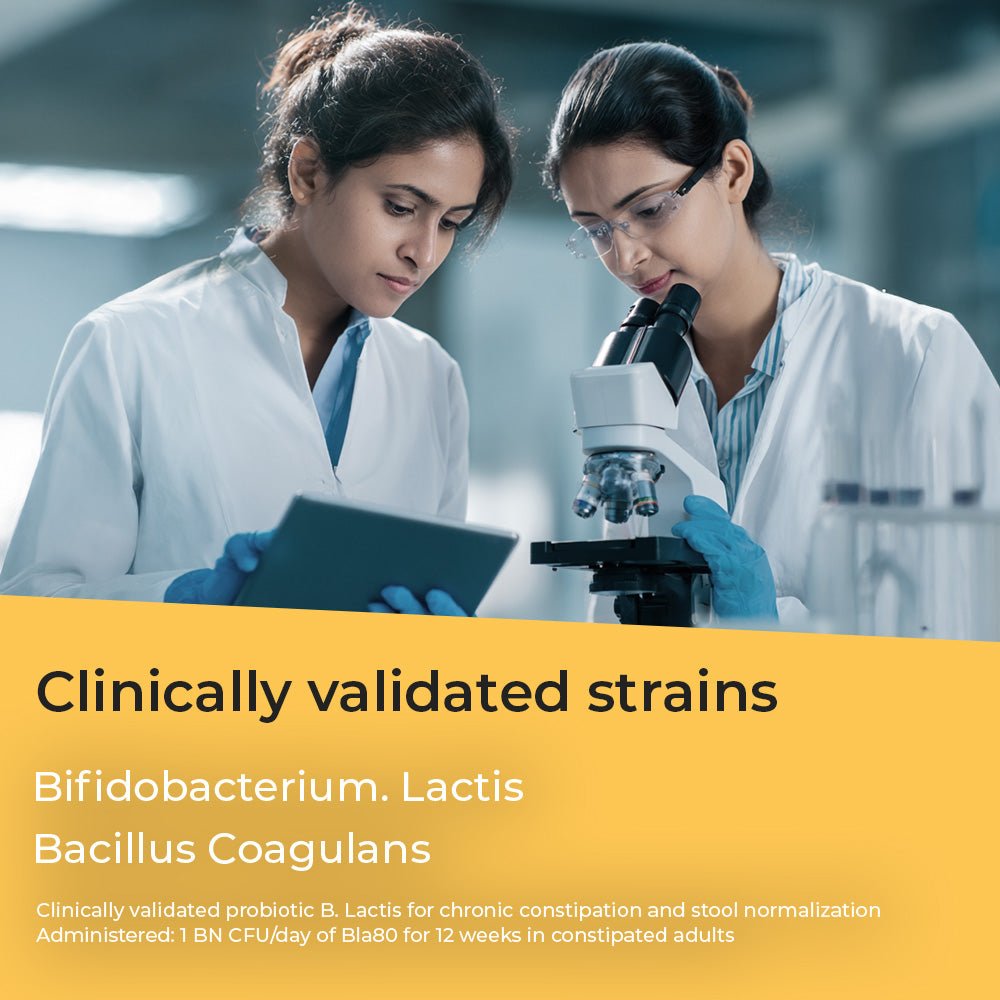 Clinically validated strains

Bifidobacterium. Lactis

Bacillus Coagulans

Clinically validated probiotic B. Lactis for chronic constipation and stool normalization
Administered: 1 BN CFU/day of Bla80 for 12 weeks in constipated adults